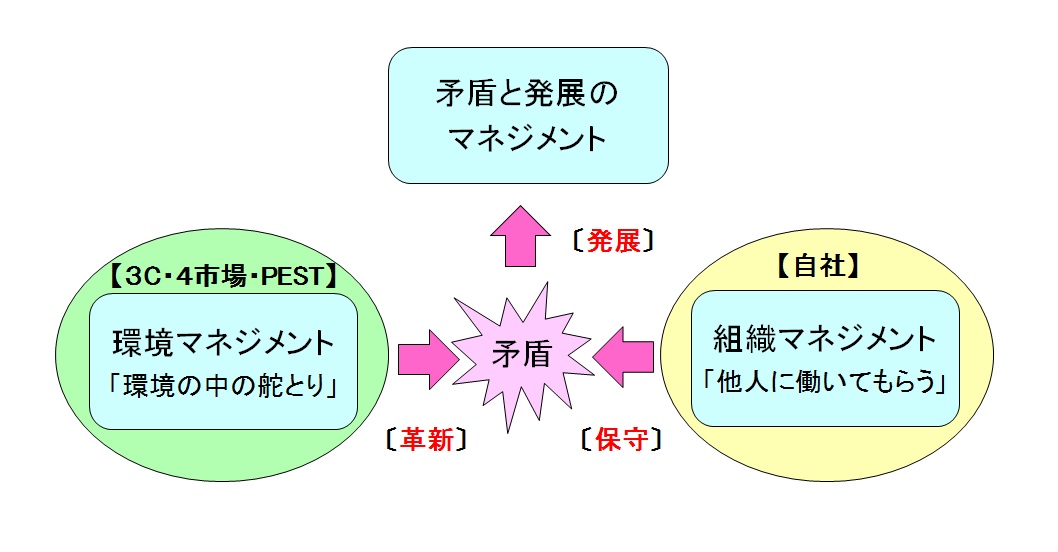 矛盾と発展のマネジメント

〔発展〕

【3C･4市場･PEST】

環境マネジメント
「環境の中の舵とり」

矛盾

【自社】

組織マネジメント
「他人に働いてもらう」

〔革新〕

〔保守〕